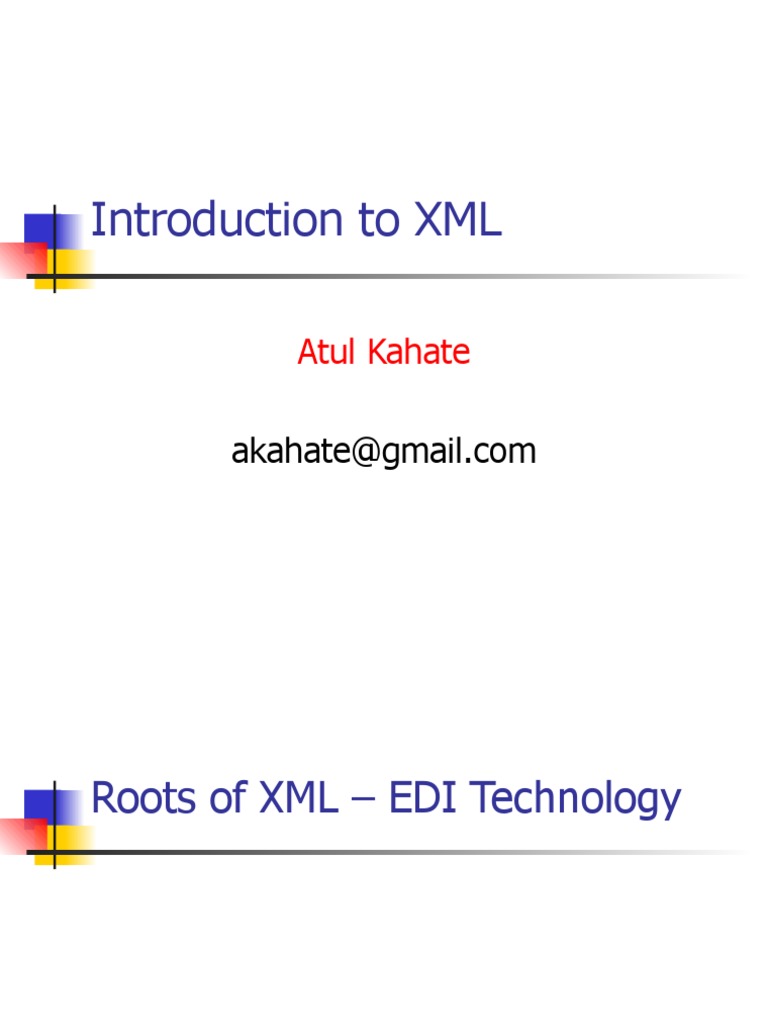 Introduction to XML

Atul Kahate

akahate@gmail.com

Roots of XML – EDI Technology